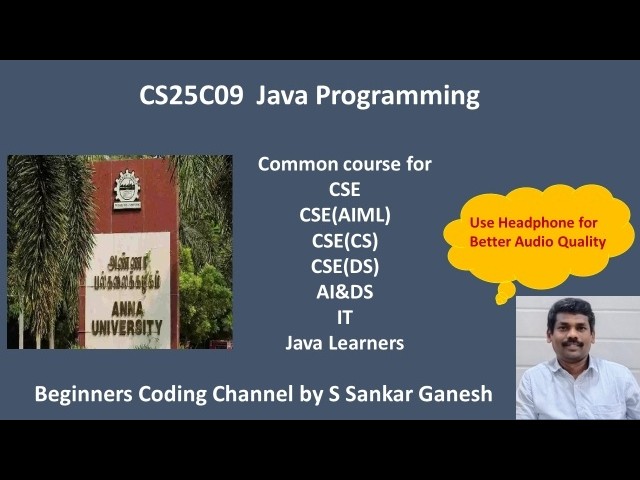 CS25C09 Java Programming

அண்ணா
பல்கலைக்கழகம்
ANNA
UNIVERSITY

Common course for
CSE
CSE(AIML)
CSE(CS)
CSE(DS)
AI&DS
IT
Java Learners

Use Headphone for Better Audio Quality

Beginners Coding Channel by S Sankar Ganesh